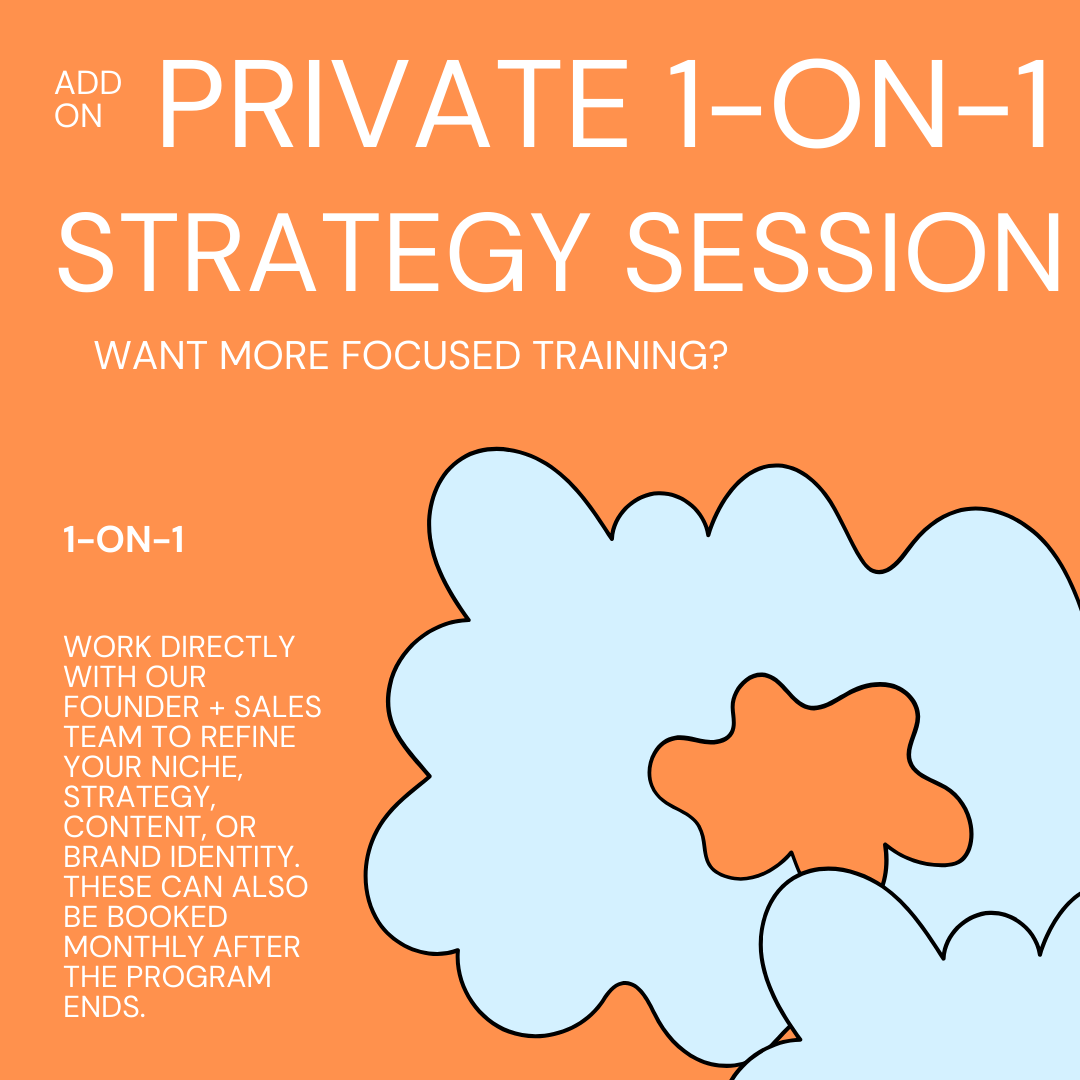 ADD ON PRIVATE 1-ON-1 STRATEGY SESSION

WANT MORE FOCUSED TRAINING?

1-ON-1

WORK DIRECTLY WITH OUR FOUNDER + SALES TEAM TO REFINE YOUR NICHE, STRATEGY, CONTENT, OR BRAND IDENTITY. THESE CAN ALSO BE BOOKED MONTHLY AFTER THE PROGRAM ENDS.